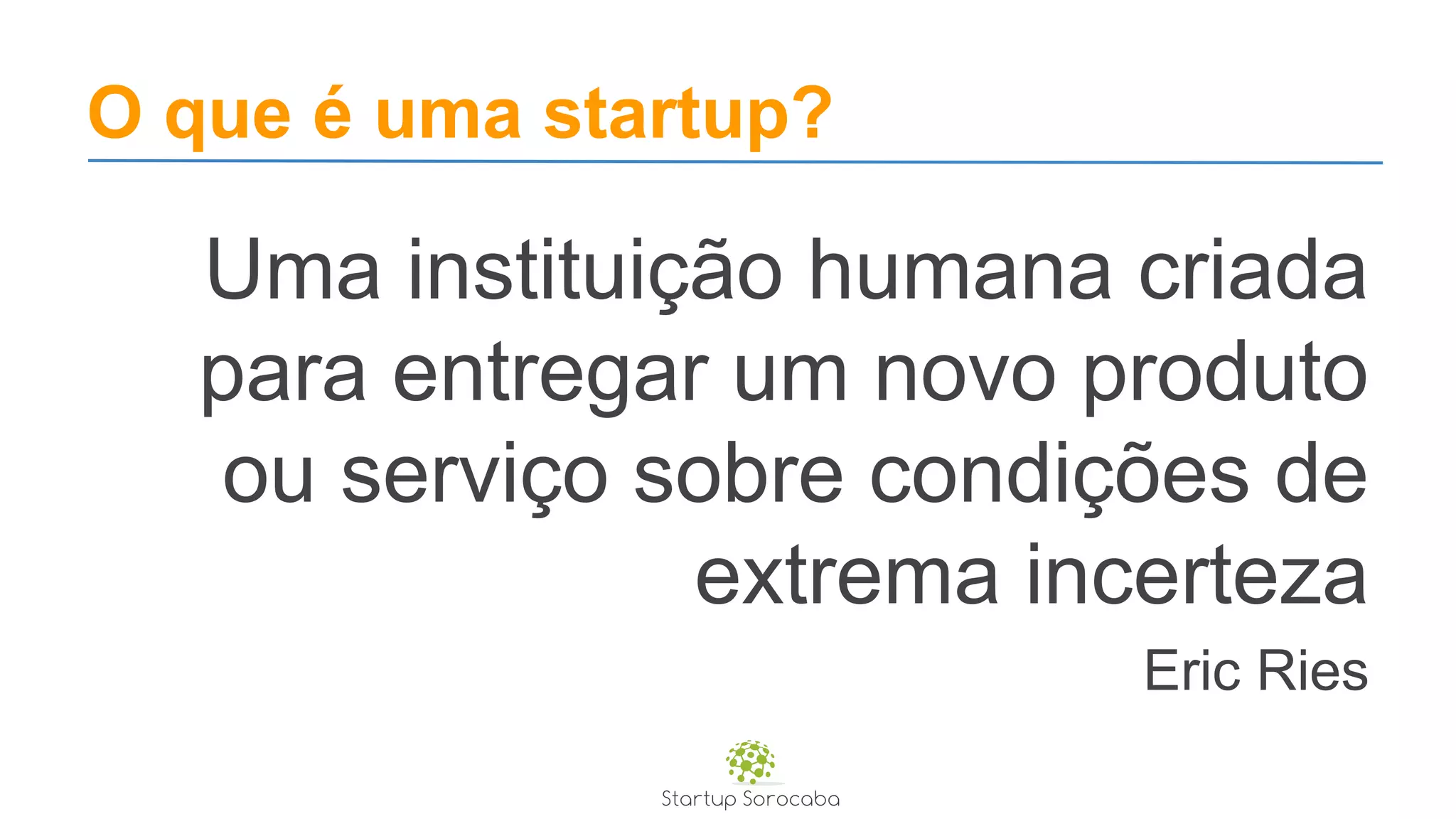 O que é uma startup?

Uma instituição humana criada para entregar um novo produto ou serviço sobre condições de extrema incerteza

Eric Ries

Startup Sorocaba